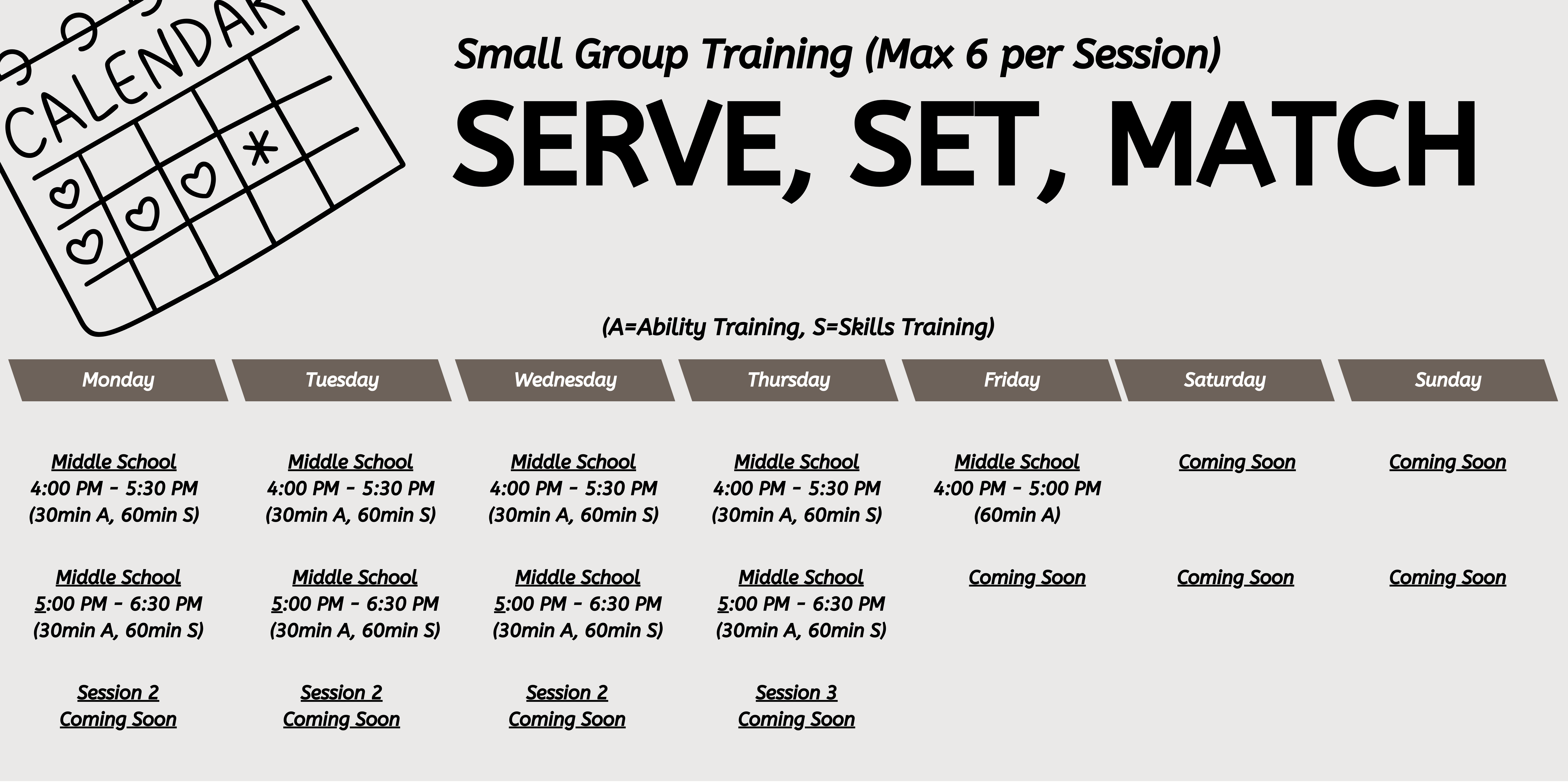 CALENDAR

Small Group Training (Max 6 per Session)

SERVE, SET, MATCH

(A=Ability Training, S=Skills Training)

| Monday | Tuesday | Wednesday | Thursday | Friday | Saturday | Sunday |
|---|---|---|---|---|---|---|
| Middle School 4:00 PM - 5:30 PM (30min A, 60min S) | Middle School 4:00 PM - 5:30 PM (30min A, 60min S) | Middle School 4:00 PM - 5:30 PM (30min A, 60min S) | Middle School 4:00 PM - 5:30 PM (30min A, 60min S) | Middle School 4:00 PM - 5:00 PM (60min A) | Coming Soon | Coming Soon |
| Middle School 5:00 PM - 6:30 PM (30min A, 60min S) | Middle School 5:00 PM - 6:30 PM (30min A, 60min S) | Middle School 5:00 PM - 6:30 PM (30min A, 60min S) | Middle School 5:00 PM - 6:30 PM (30min A, 60min S) | Coming Soon | Coming Soon | Coming Soon |
| Session 2 Coming Soon | Session 2 Coming Soon | Session 2 Coming Soon | Session 3 Coming Soon | | | |